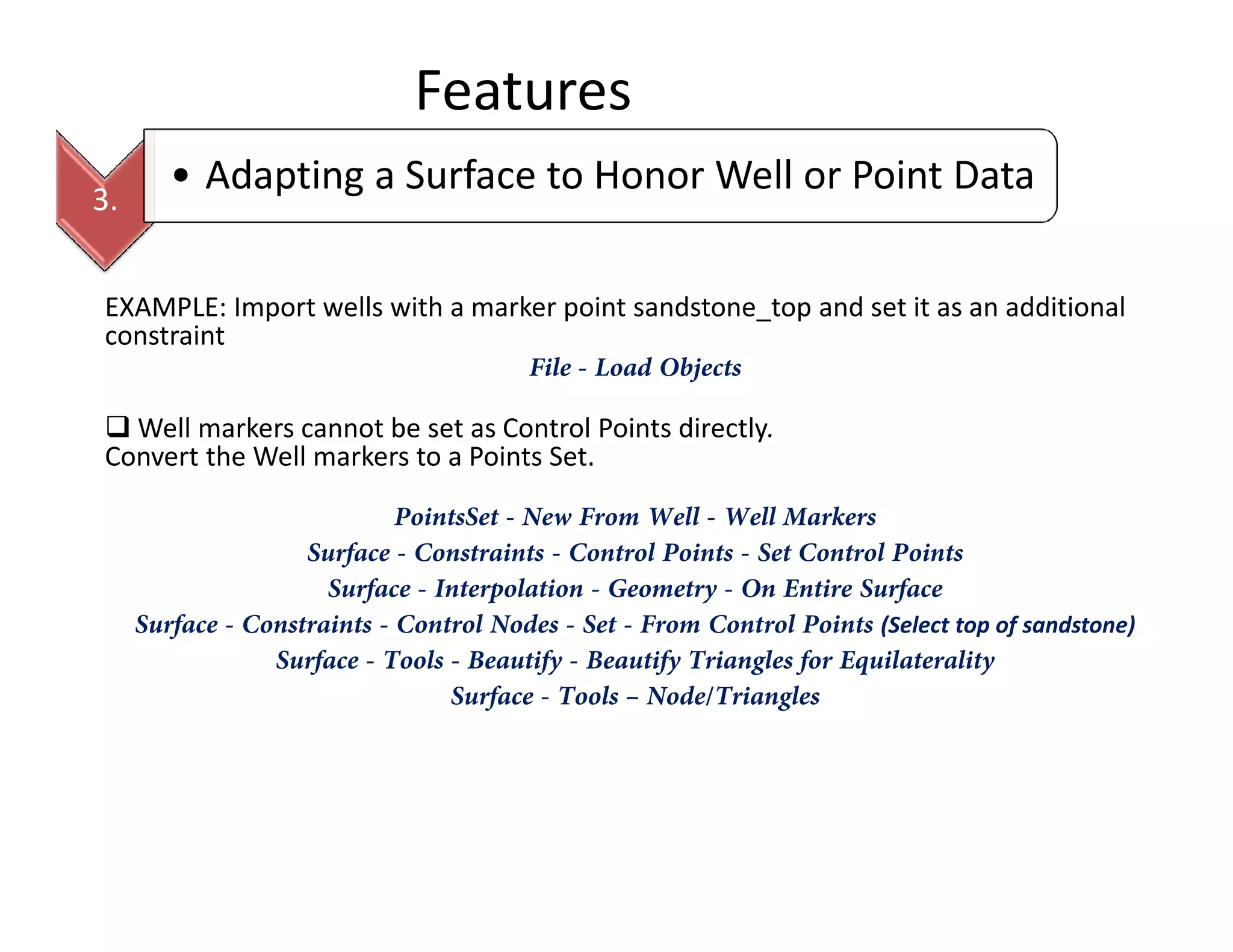 Features

3.

• Adapting a Surface to Honor Well or Point Data

EXAMPLE: Import wells with a marker point sandstone_top and set it as an additional constraint

File - Load Objects

❑ Well markers cannot be set as Control Points directly.
Convert the Well markers to a Points Set.

PointsSet - New From Well - Well Markers
Surface - Constraints - Control Points - Set Control Points
Surface - Interpolation - Geometry - On Entire Surface
Surface - Constraints - Control Nodes - Set - From Control Points (Select top of sandstone)
Surface - Tools - Beautify - Beautify Triangles for Equilaterality
Surface - Tools – Node/Triangles